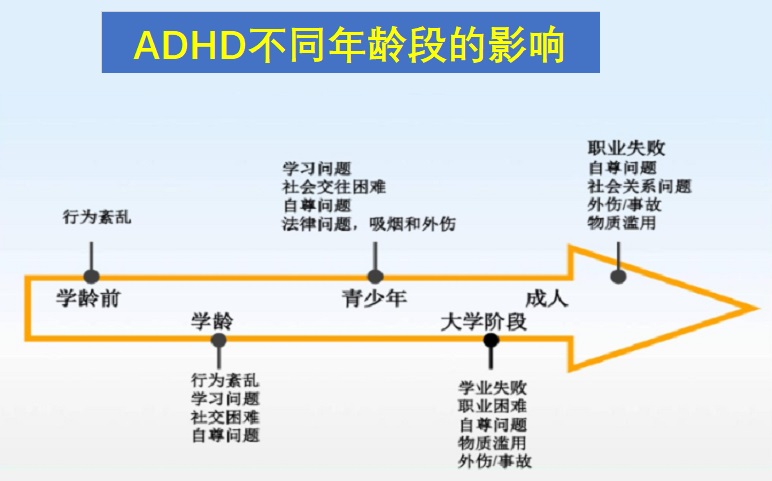 ADHD不同年龄段的影响

行为紊乱

学龄前

学龄

行为紊乱
学习问题
社交困难
自尊问题

学习问题
社会交往困难
自尊问题
法律问题，吸烟和外伤

青少年

大学阶段

学业失败
职业困难
自尊问题
物质滥用
外伤/事故

成人

职业失败
自尊问题
社会关系问题
外伤/事故
物质滥用